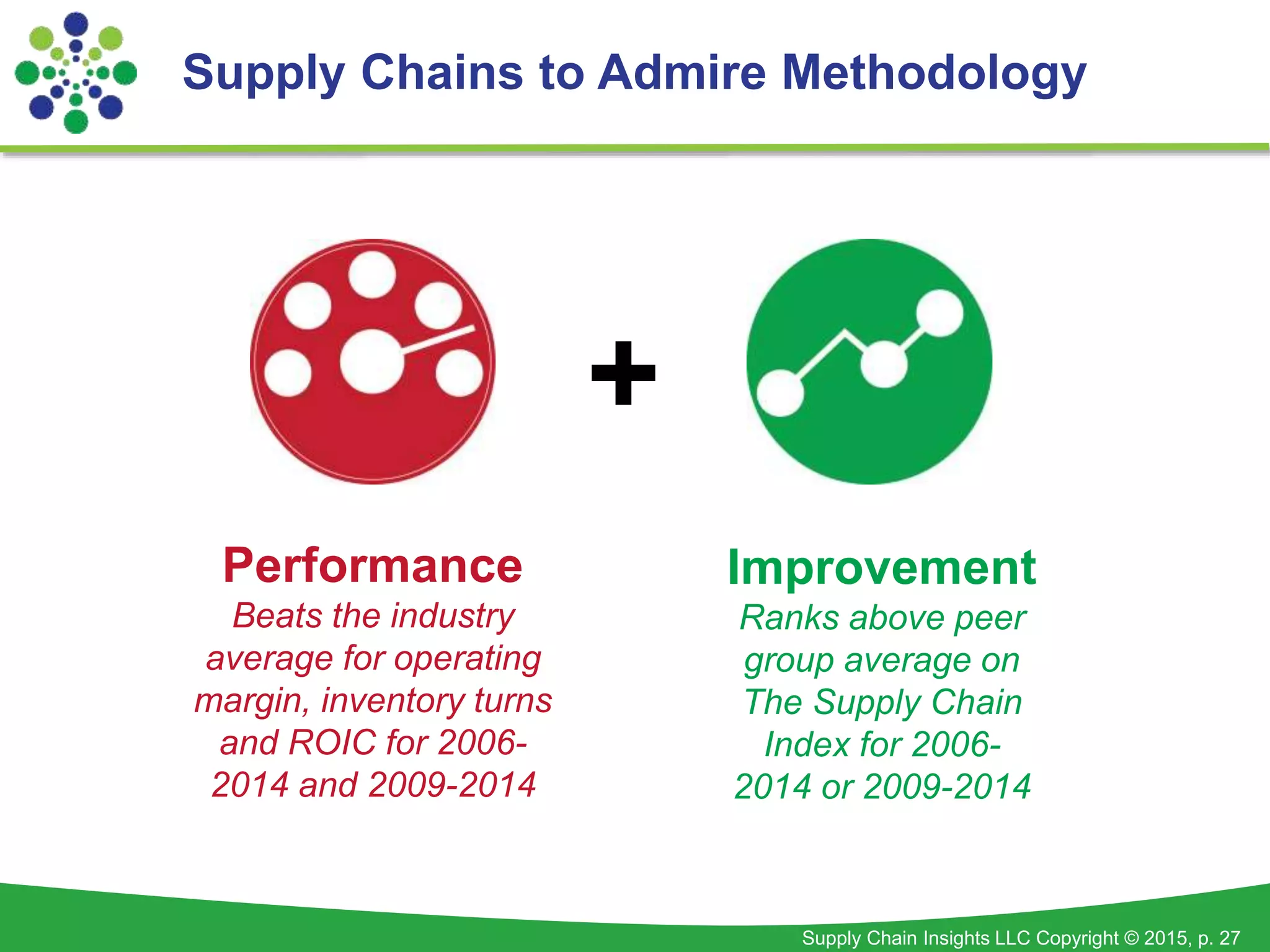 Supply Chains to Admire Methodology

+

Performance
Beats the industry average for operating margin, inventory turns and ROIC for 2006-2014 and 2009-2014

Improvement
Ranks above peer group average on The Supply Chain Index for 2006-2014 or 2009-2014

Supply Chain Insights LLC Copyright © 2015, p. 27